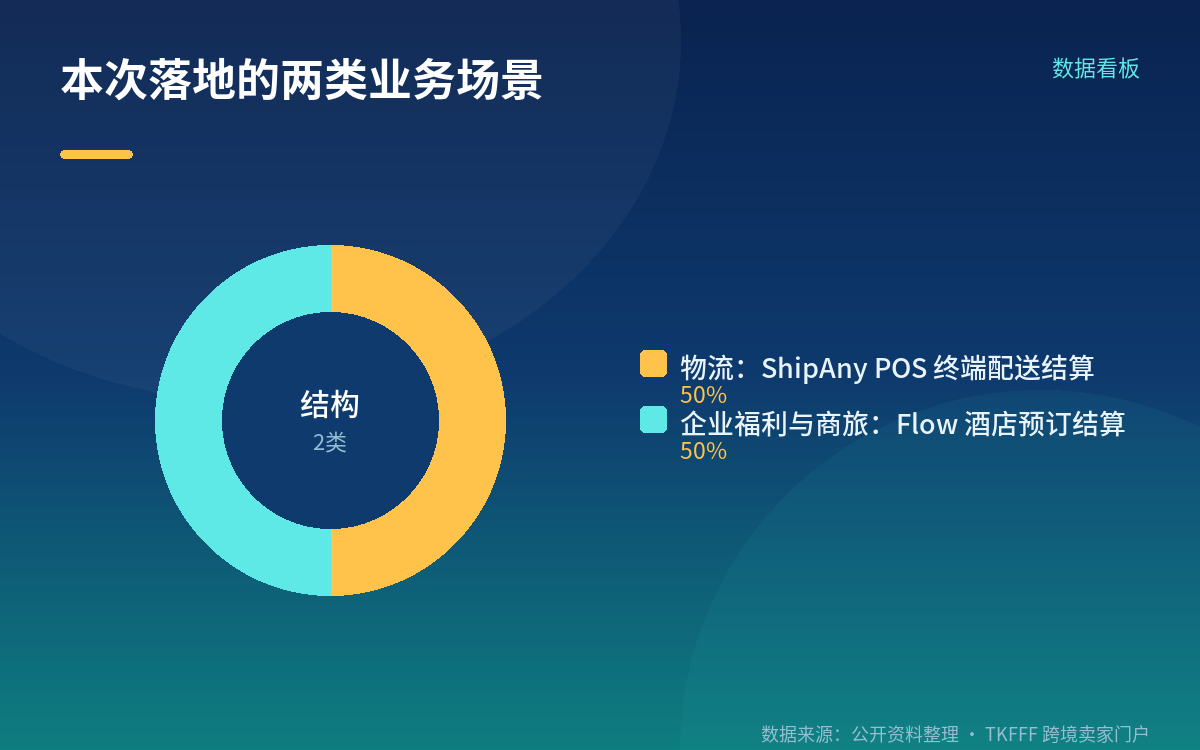 本次落地的两类业务场景

数据看板

结构
2类

物流：ShipAny POS 终端配送结算
50%
企业福利与商旅：Flow 酒店预订结算
50%

数据来源：公开资料整理 · TKFFF 跨境卖家门户